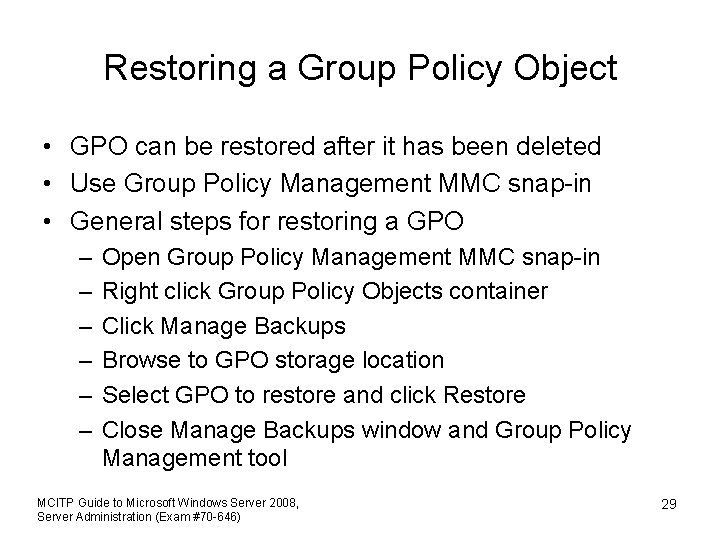 Restoring a Group Policy Object

• GPO can be restored after it has been deleted
• Use Group Policy Management MMC snap-in
• General steps for restoring a GPO
– Open Group Policy Management MMC snap-in
– Right click Group Policy Objects container
– Click Manage Backups
– Browse to GPO storage location
– Select GPO to restore and click Restore
– Close Manage Backups window and Group Policy Management tool

MCITP Guide to Microsoft Windows Server 2008, Server Administration (Exam #70-646)

29